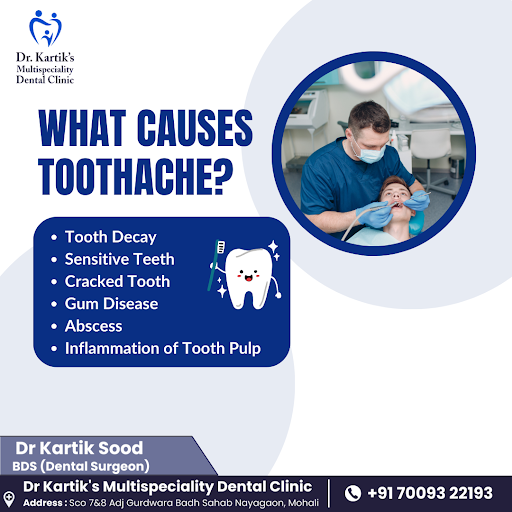 Dr. Kartik's
Multispeciality
Dental Clinic

WHAT CAUSES TOOTHACHE?

• Tooth Decay
• Sensitive Teeth
• Cracked Tooth
• Gum Disease
• Abscess
• Inflammation of Tooth Pulp

Dr Kartik Sood
BDS (Dental Surgeon)

Dr Kartik's Multispeciality Dental Clinic
Address : Sco 7&8 Adj Gurdwara Badh Sahab Nayagaon, Mohali

+91 70093 22193